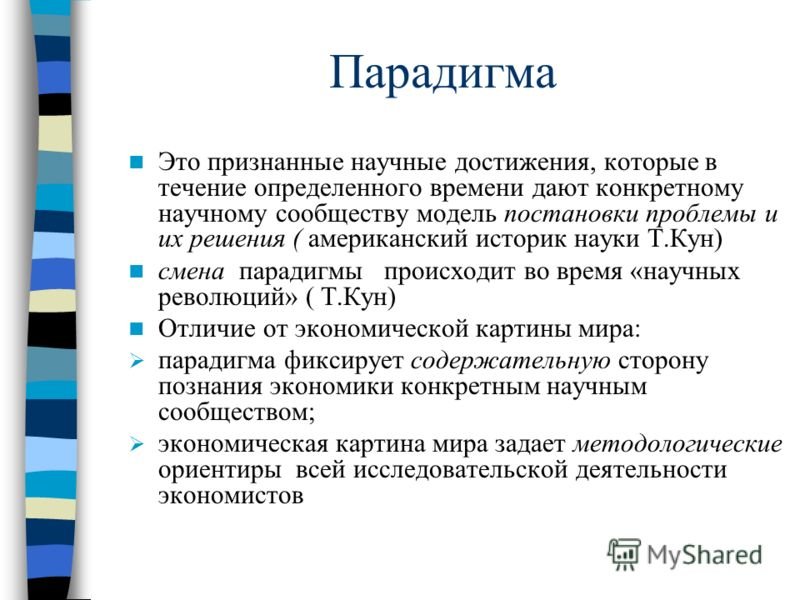 Парадигма

Это признанные научные достижения, которые в течение определенного времени дают конкретному научному сообществу модель постановки проблемы и их решения ( американский историк науки Т.Кун)

смена парадигмы происходит во время «научных революций» ( Т.Кун)

Отличие от экономической картины мира:

парадигма фиксирует содержательную сторону познания экономики конкретным научным сообществом;

экономическая картина мира задает методологические ориентиры всей исследовательской деятельности экономистов

MyShared